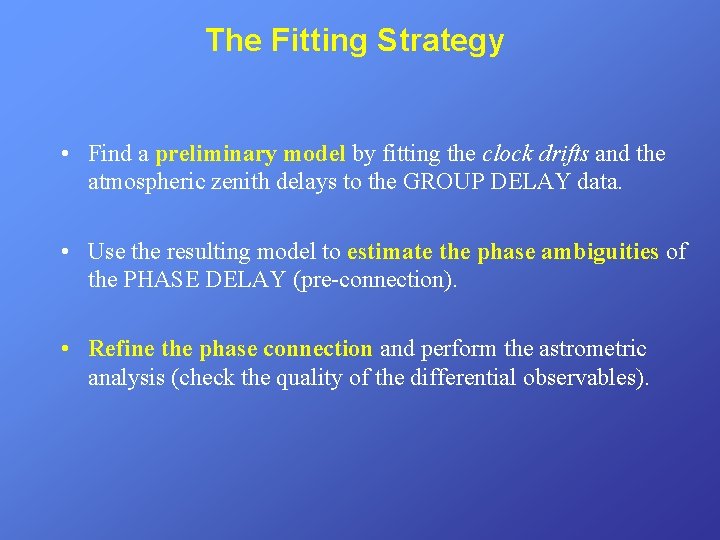 The Fitting Strategy

• Find a preliminary model by fitting the clock drifts and the atmospheric zenith delays to the GROUP DELAY data.

• Use the resulting model to estimate the phase ambiguities of the PHASE DELAY (pre-connection).

• Refine the phase connection and perform the astrometric analysis (check the quality of the differential observables).